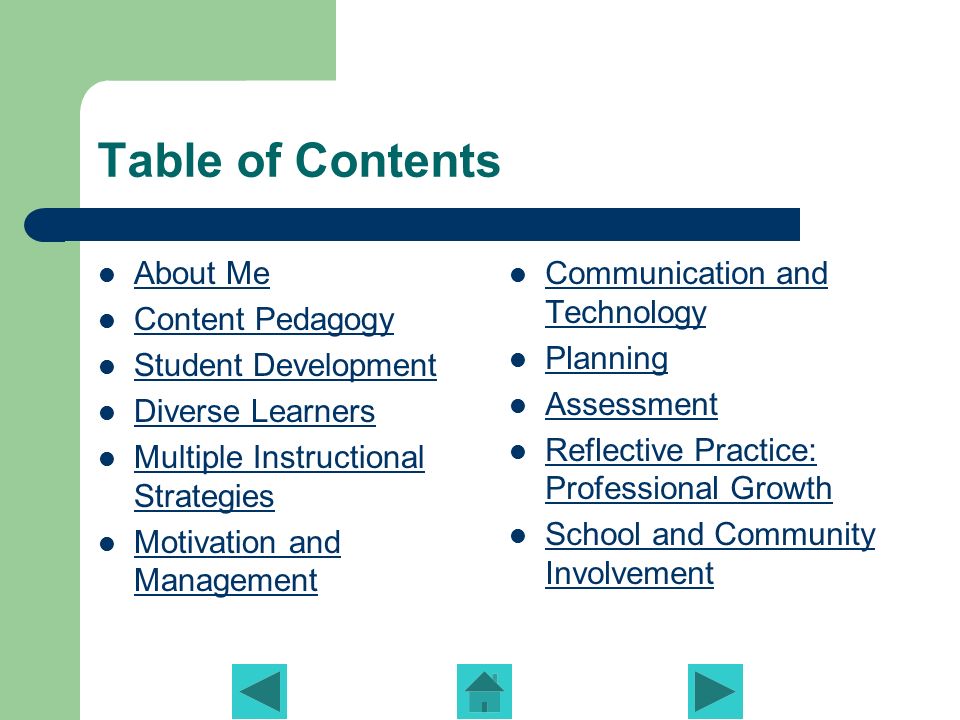 Table of Contents

- About Me
- Content Pedagogy
- Student Development
- Diverse Learners
- Multiple Instructional Strategies
- Motivation and Management

- Communication and Technology
- Planning
- Assessment
- Reflective Practice: Professional Growth
- School and Community Involvement